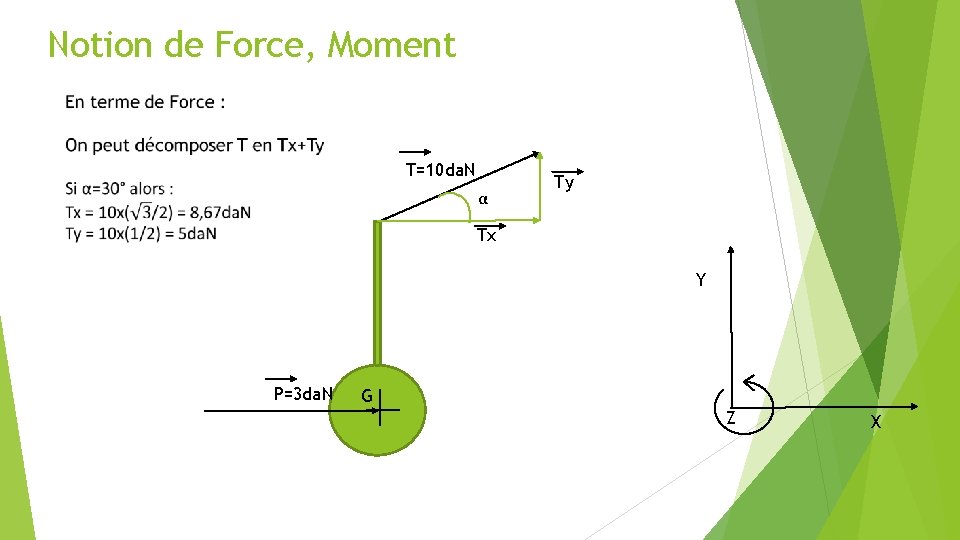 Notion de Force, Moment

En terme de Force :

On peut décomposer T en Tx+Ty

Si α=30° alors :
Tx = 10x($\sqrt{3}$/2) = 8,67daN
Ty = 10x(1/2) = 5daN

T=10daN
α
Ty
Tx

P=3daN
G

Y
Z
X